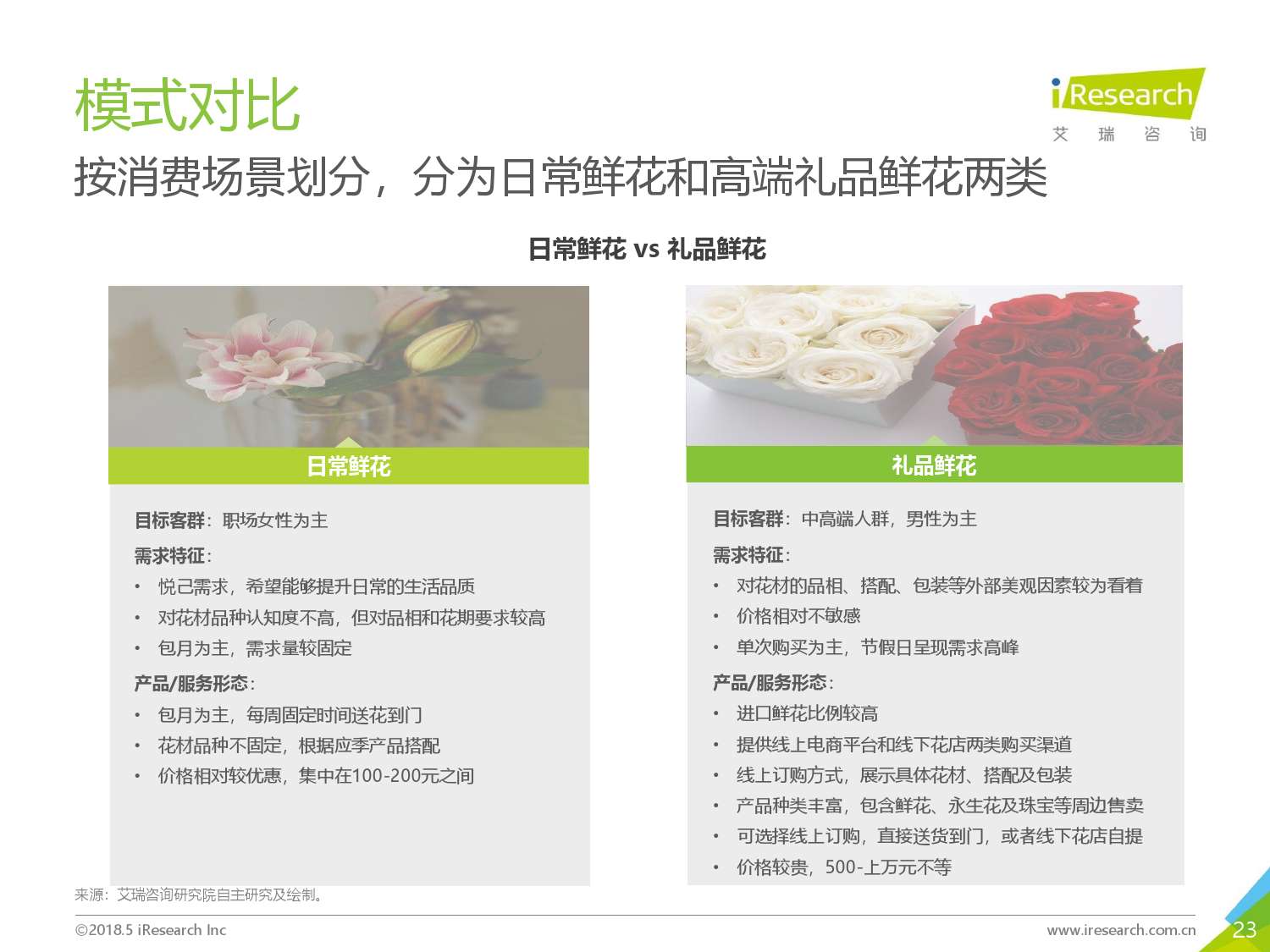 模式对比

iResearch
艾 瑞 咨 询

按消费场景划分，分为日常鲜花和高端礼品鲜花两类

日常鲜花 vs 礼品鲜花

日常鲜花

目标客群：职场女性为主

需求特征：
• 悦己需求，希望能够提升日常的生活品质
• 对花材品种认知度不高，但对品相和花期要求较高
• 包月为主，需求量较固定

产品/服务形态：
• 包月为主，每周固定时间送花到门
• 花材品种不固定，根据应季产品搭配
• 价格相对较优惠，集中在100-200元之间

礼品鲜花

目标客群：中高端人群，男性为主

需求特征：
• 对花材的品相、搭配、包装等外部美观因素较为看着
• 价格相对不敏感
• 单次购买为主，节假日呈现需求高峰

产品/服务形态：
• 进口鲜花比例较高
• 提供线上电商平台和线下花店两类购买渠道
• 线上订购方式，展示具体花材、搭配及包装
• 产品种类丰富，包含鲜花、永生花及珠宝等周边售卖
• 可选择线上订购，直接送货到门，或者线下花店自提
• 价格较贵，500-上万元不等

来源：艾瑞咨询研究院自主研究及绘制。

©2018.5 iResearch Inc

www.iresearch.com.cn

23